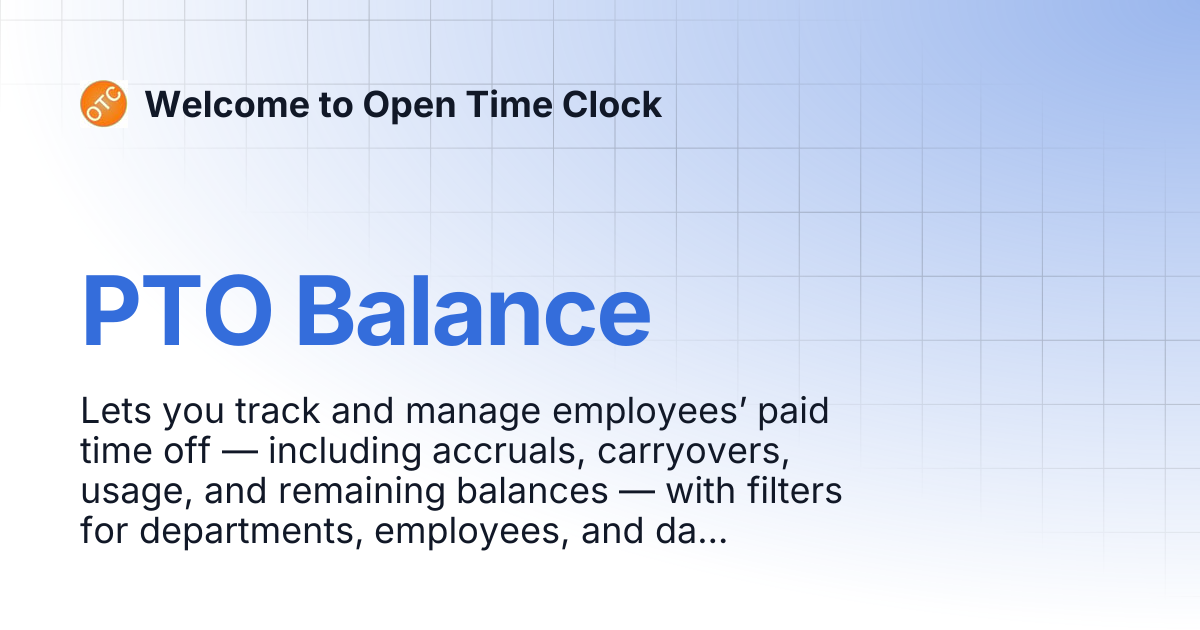 OTC

Welcome to Open Time Clock

PTO Balance

Lets you track and manage employees’ paid time off — including accruals, carryovers, usage, and remaining balances — with filters for departments, employees, and da...